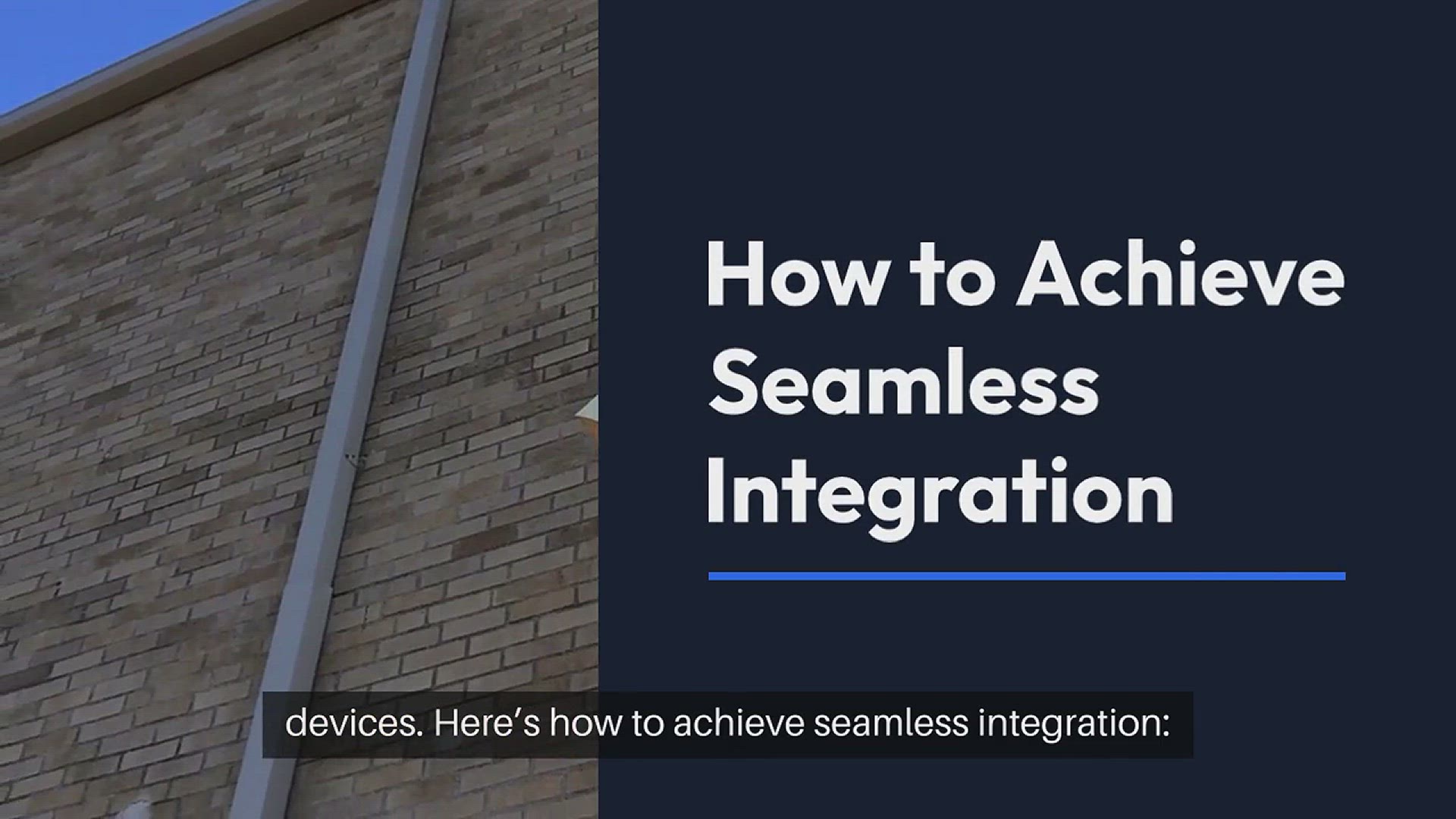 How to Achieve Seamless Integration

devices. Here’s how to achieve seamless integration: